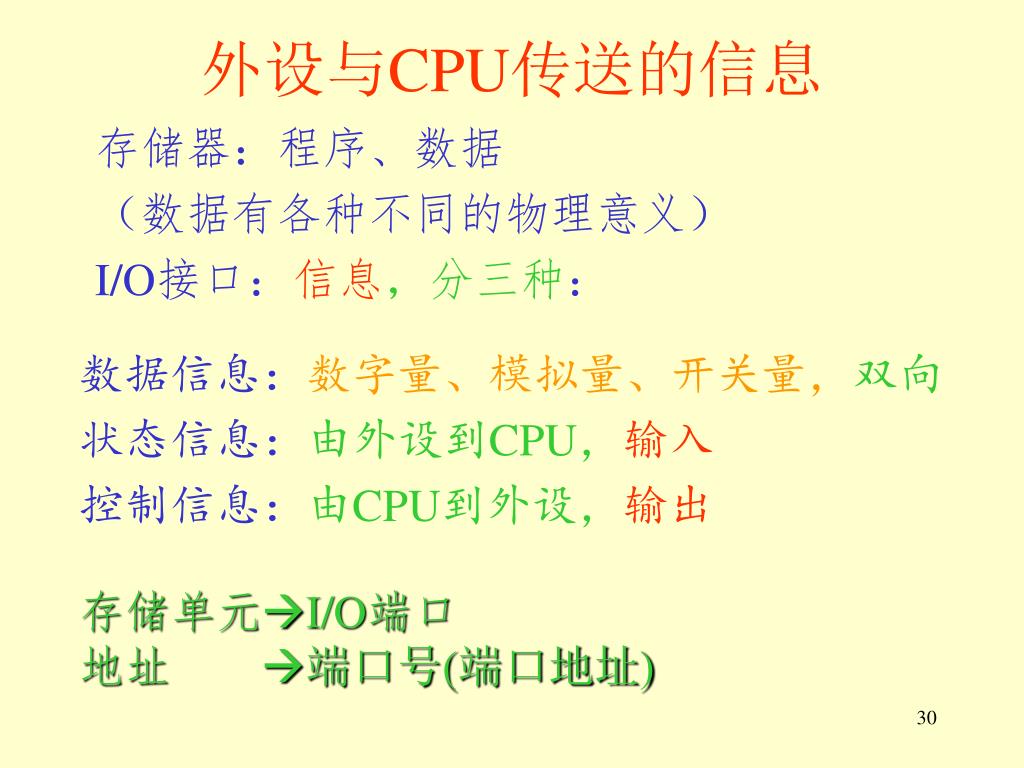 外设与CPU传送的信息

存储器：程序、数据

（数据有各种不同的物理意义）

I/O接口：信息，分三种：

数据信息：数字量、模拟量、开关量，双向

状态信息：由外设到CPU，输入

控制信息：由CPU到外设，输出

存储单元→I/O端口

地址 →端口号(端口地址)

30